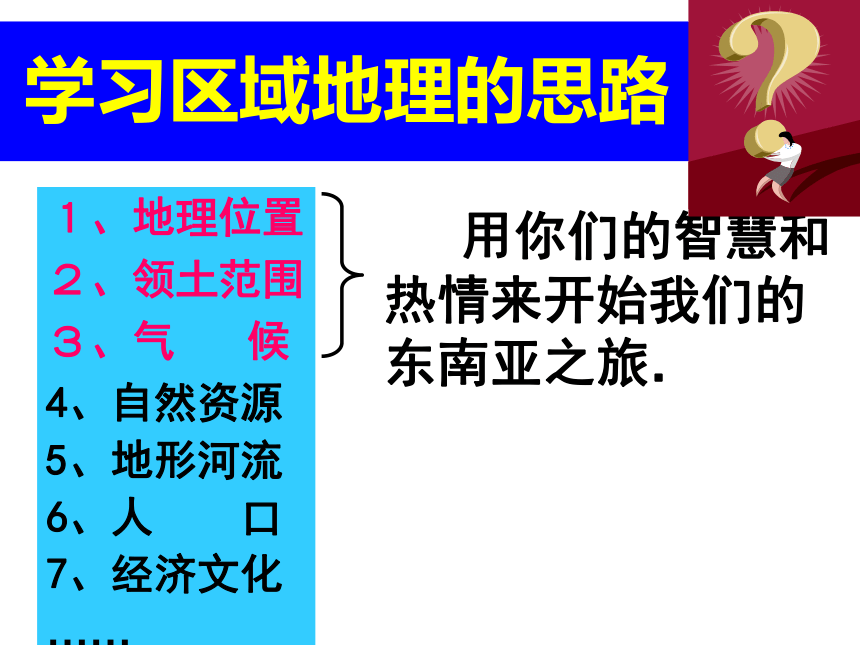 学习区域地理的思路

１、地理位置
２、领土范围
３、气　　候
4、自然资源
5、地形河流
6、人　　口
7、经济文化
……

用你们的智慧和热情来开始我们的东南亚之旅.